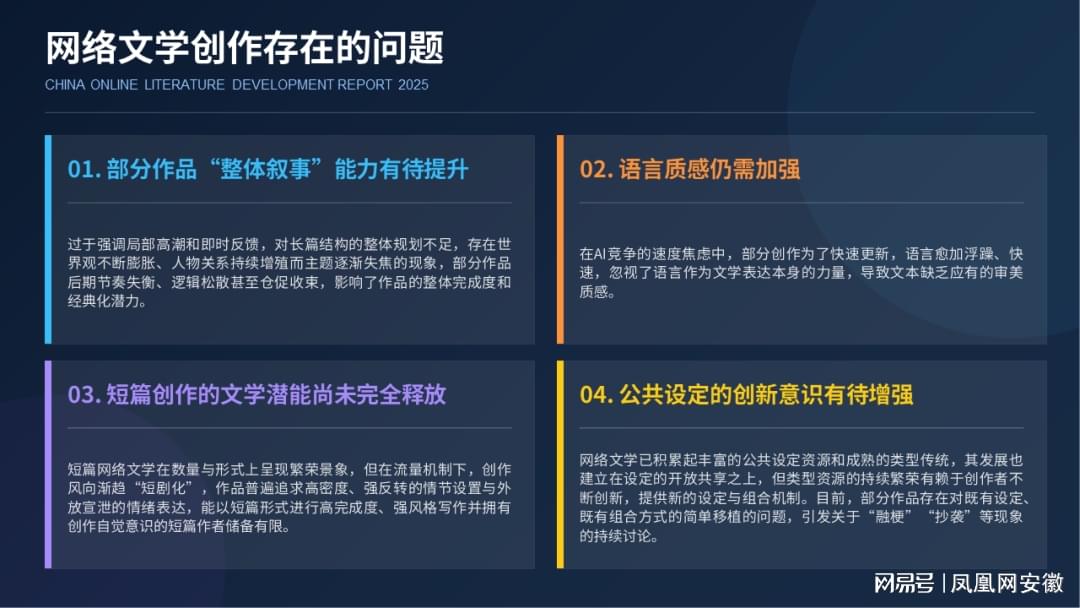 网络文学创作存在的问题

CHINA ONLINE LITERATURE DEVELOPMENT REPORT 2025

01. 部分作品“整体叙事”能力有待提升

过于强调局部高潮和即时反馈，对长篇结构的整体规划不足，存在世界观不断膨胀、人物关系持续增殖而主题逐渐失焦的现象，部分作品后期节奏失衡、逻辑松散甚至仓促收束，影响了作品的整体完成度和经典化潜力。

02. 语言质感仍需加强

在AI竞争的速度焦虑中，部分创作为了快速更新，语言愈加浮躁、快速，忽视了语言作为文学表达本身的力量，导致文本缺乏应有的审美质感。

03. 短篇创作的文学潜能尚未完全释放

短篇网络文学在数量与形式上呈现繁荣景象，但在流量机制下，创作风向渐趋“短剧化”，作品普遍追求高密度、强反转的情节设置与外放宣泄的情绪表达，能以短篇形式进行高完成度、强风格写作并拥有创作自觉意识的短篇作者储备有限。

04. 公共设定的创新意识有待增强

网络文学已积累起丰富的公共设定资源和成熟的类型传统，其发展也建立在设定的开放共享之上，但类型资源的持续繁荣有赖于创作者不断创新，提供新的设定与组合机制。目前，部分作品存在对既有设定、既有组合方式的简单移植的问题，引发关于“融梗”“抄袭”等现象的持续讨论。

网易号 | 凤凰网安徽